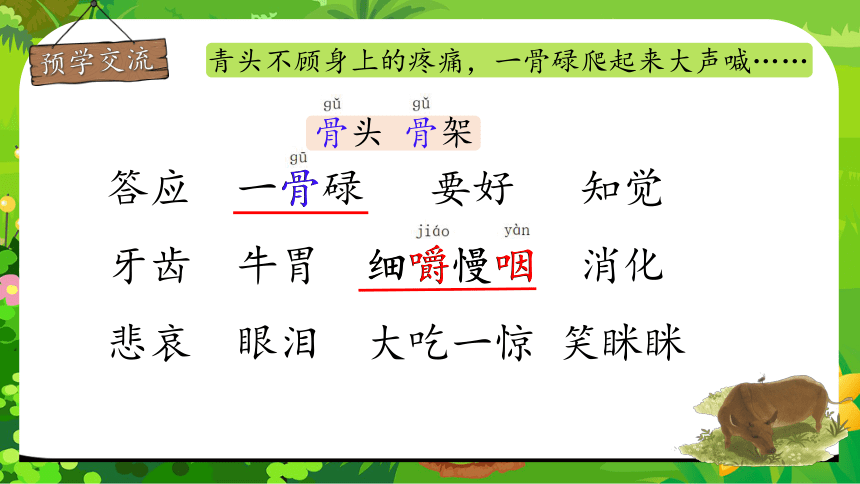 预学交流

青头不顾身上的疼痛，一骨碌爬起来大声喊……

gǔ gǔ
骨头 骨架

gū
答应 一骨碌 要好 知觉

jiáo yàn
牙齿 牛胃 细嚼慢咽 消化

悲哀 眼泪 大吃一惊 笑眯眯